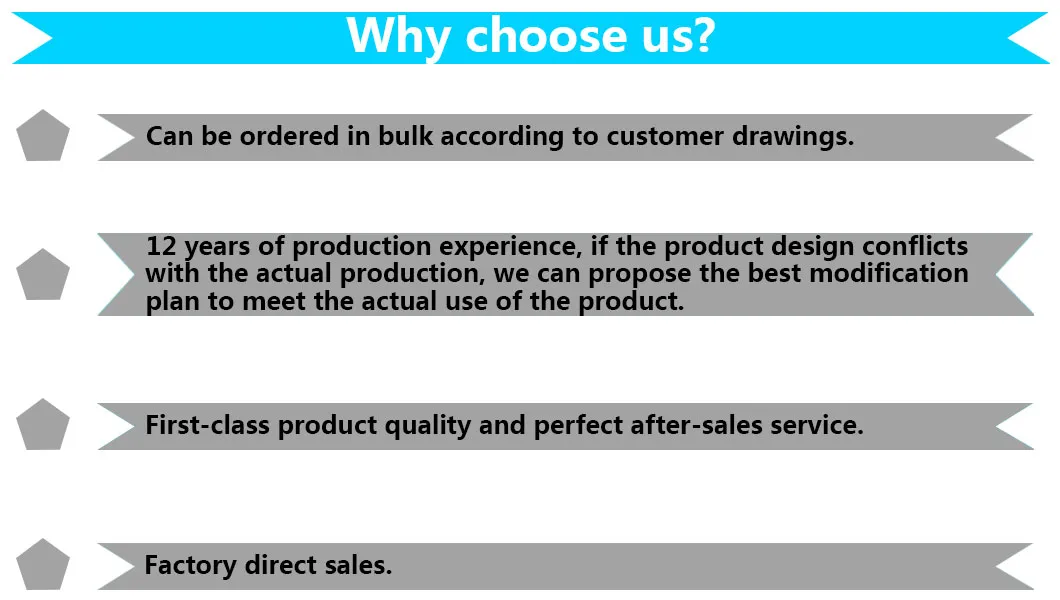 Why choose us?

Can be ordered in bulk according to customer drawings.

12 years of production experience, if the product design conflicts with the actual production, we can propose the best modification plan to meet the actual use of the product.

First-class product quality and perfect after-sales service.

Factory direct sales.